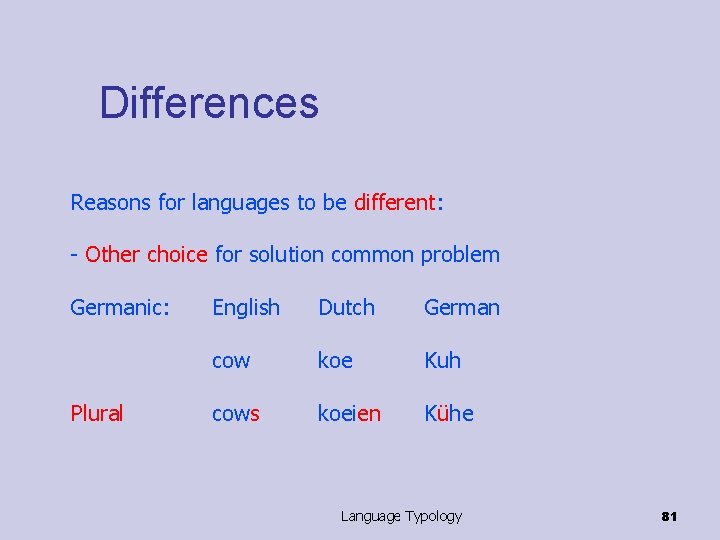 Differences

Reasons for languages to be different:

- Other choice for solution common problem

| Germanic: | English | Dutch | German |
|---|---|---|---|
| | cow | koe | Kuh |
| Plural | cows | koeien | Kühe |

Language Typology

81